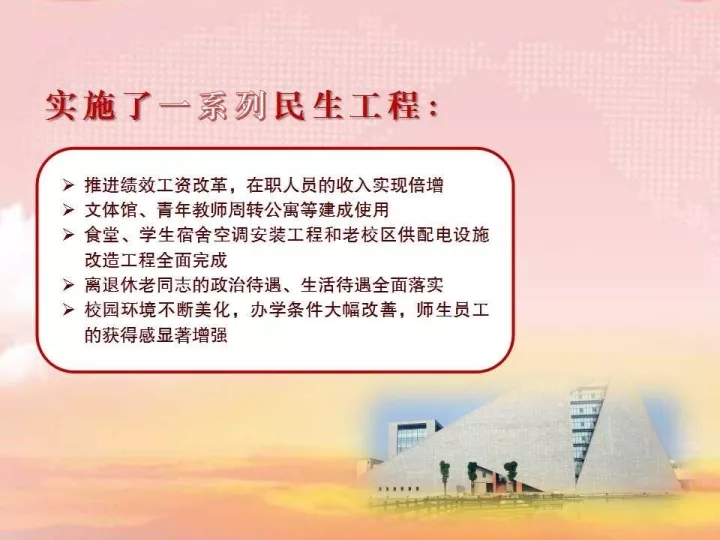 实施了一系列民生工程：

➢ 推进绩效工资改革，在职人员的收入实现倍增
➢ 文体馆、青年教师周转公寓等建成使用
➢ 食堂、学生宿舍空调安装工程和老校区供配电设施改造工程全面完成
➢ 离退休老同志的政治待遇、生活待遇全面落实
➢ 校园环境不断美化，办学条件大幅改善，师生员工的获得感显著增强